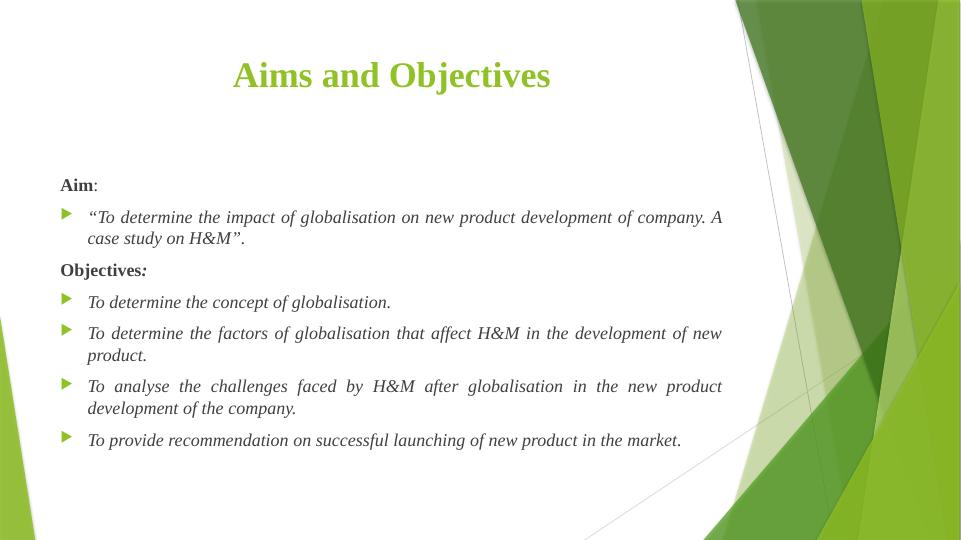 Aims and Objectives

Aim:

“To determine the impact of globalisation on new product development of company. A case study on H&M”.

Objectives:

To determine the concept of globalisation.

To determine the factors of globalisation that affect H&M in the development of new product.

To analyse the challenges faced by H&M after globalisation in the new product development of the company.

To provide recommendation on successful launching of new product in the market.